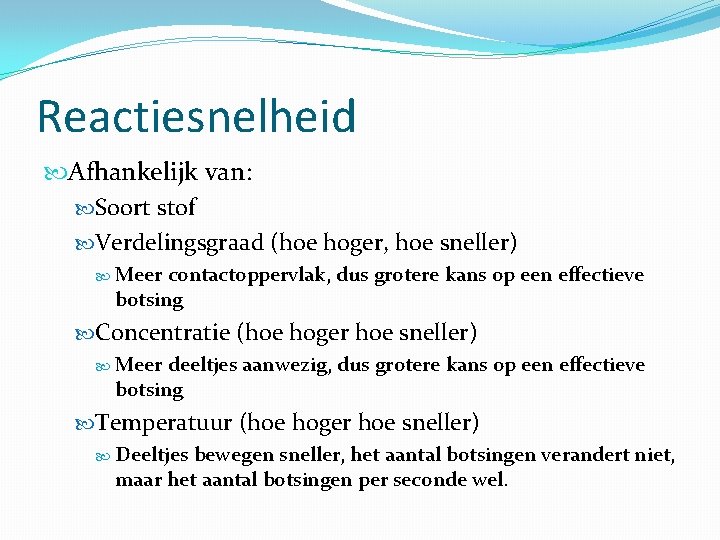 Reactiesnelheid

Afhankelijk van:

Soort stof

Verdelingsgraad (hoe hoger, hoe sneller)

Meer contactoppervlak, dus grotere kans op een effectieve botsing

Concentratie (hoe hoger hoe sneller)

Meer deeltjes aanwezig, dus grotere kans op een effectieve botsing

Temperatuur (hoe hoger hoe sneller)

Deeltjes bewegen sneller, het aantal botsingen verandert niet, maar het aantal botsingen per seconde wel.